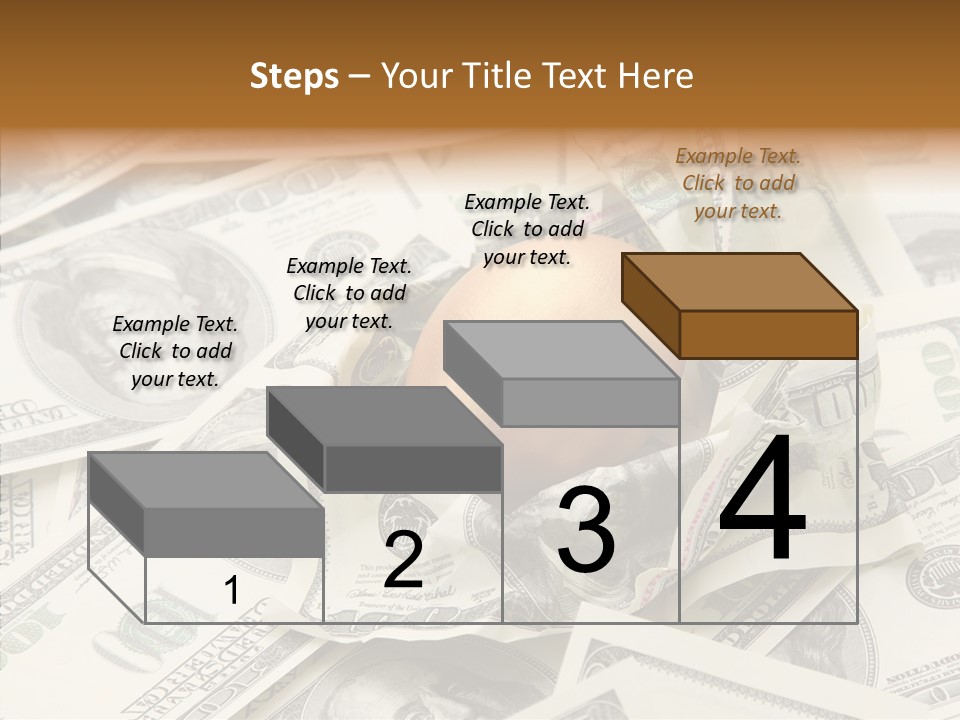 Steps – Your Title Text Here

Example Text. Click to add your text.

Example Text. Click to add your text.

Example Text. Click to add your text.

Example Text. Click to add your text.

1

2

3

4